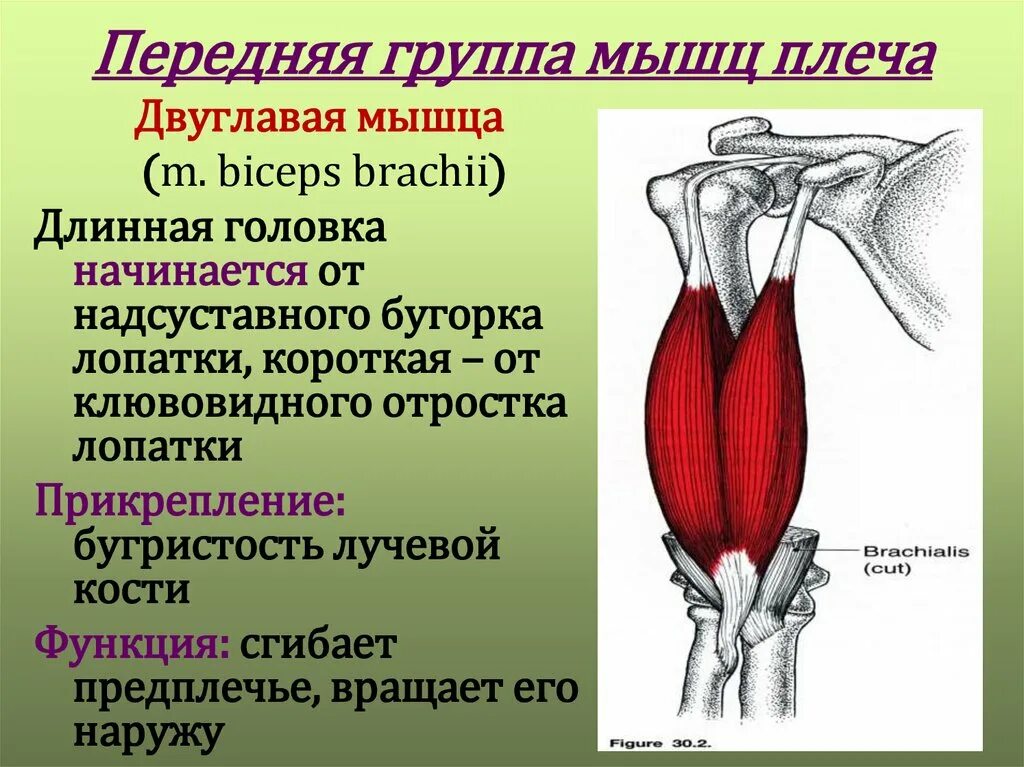 Передняя группа мышц плеча

Двуглавая мышца
(m. biceps brachii)

Длинная головка начинается от надсуставного бугорка лопатки, короткая – от клювовидного отростка лопатки

Прикрепление: бугристость лучевой кости

Функция: сгибает предплечье, вращает его наружу

Brachialis (cut)

Figure 30.2.